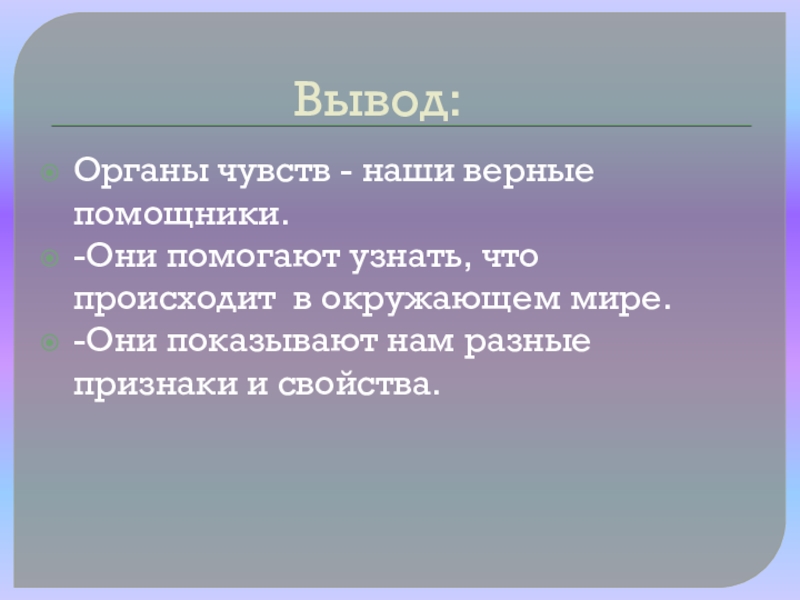 Вывод:

Органы чувств - наши верные помощники.

-Они помогают узнать, что происходит в окружающем мире.

-Они показывают нам разные признаки и свойства.